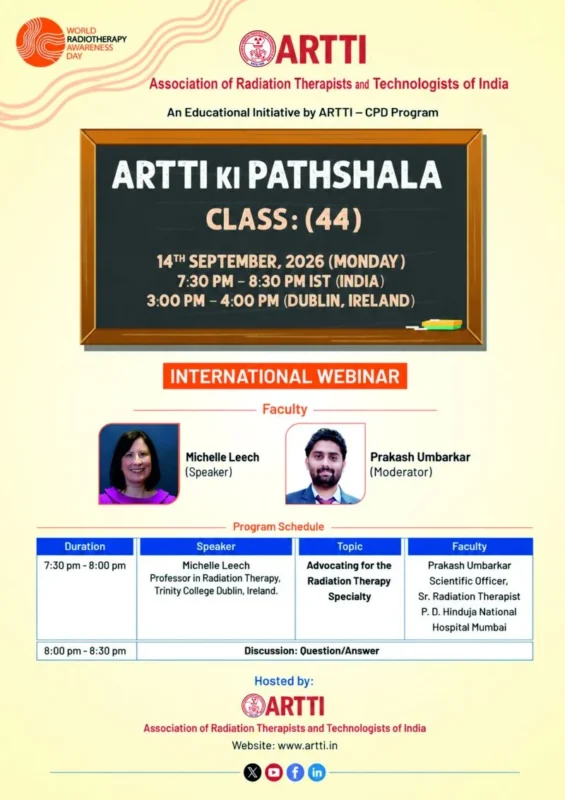 WORLD RADIOTHERAPY AWARENESS DAY

ARTTI

Association of Radiation Therapists and Technologists of India

An Educational Initiative by ARTTI – CPD Program

ARTTI KI PATHSHALA

CLASS: (44)

14TH SEPTEMBER, 2026 (MONDAY)
7:30 PM – 8:30 PM IST (INDIA)
3:00 PM – 4:00 PM (DUBLIN, IRELAND)

INTERNATIONAL WEBINAR

Faculty

Michelle Leech
(Speaker)

Prakash Umbarkar
(Moderator)

Program Schedule

| Duration | Speaker | Topic | Faculty |
|---|---|---|---|
| 7:30 pm - 8:00 pm | Michelle Leech Professor in Radiation Therapy, Trinity College Dublin, Ireland. | Advocating for the Radiation Therapy Specialty | Prakash Umbarkar Scientific Officer, Sr. Radiation Therapist P. D. Hinduja National Hospital Mumbai |
| 8:00 pm - 8:30 pm | Discussion: Question/Answer | | |

Hosted by:

ARTTI

Association of Radiation Therapists and Technologists of India

Website: www.artti.in